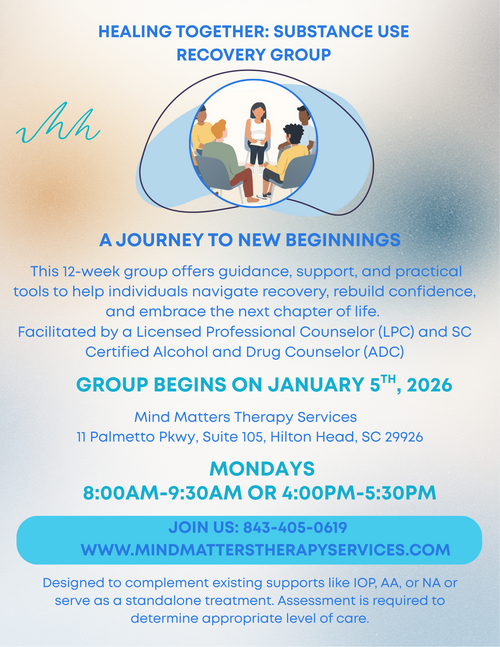 HEALING TOGETHER: SUBSTANCE USE RECOVERY GROUP

A JOURNEY TO NEW BEGINNINGS

This 12-week group offers guidance, support, and practical tools to help individuals navigate recovery, rebuild confidence, and embrace the next chapter of life.
Facilitated by a Licensed Professional Counselor (LPC) and SC Certified Alcohol and Drug Counselor (ADC)

GROUP BEGINS ON JANUARY 5$^{TH}$, 2026

Mind Matters Therapy Services
11 Palmetto Pkwy, Suite 105, Hilton Head, SC 29926

MONDAYS
8:00AM-9:30AM OR 4:00PM-5:30PM

JOIN US: 843-405-0619
WWW.MINDMATTERSTHERAPYSERVICES.COM

Designed to complement existing supports like IOP, AA, or NA or serve as a standalone treatment. Assessment is required to determine appropriate level of care.